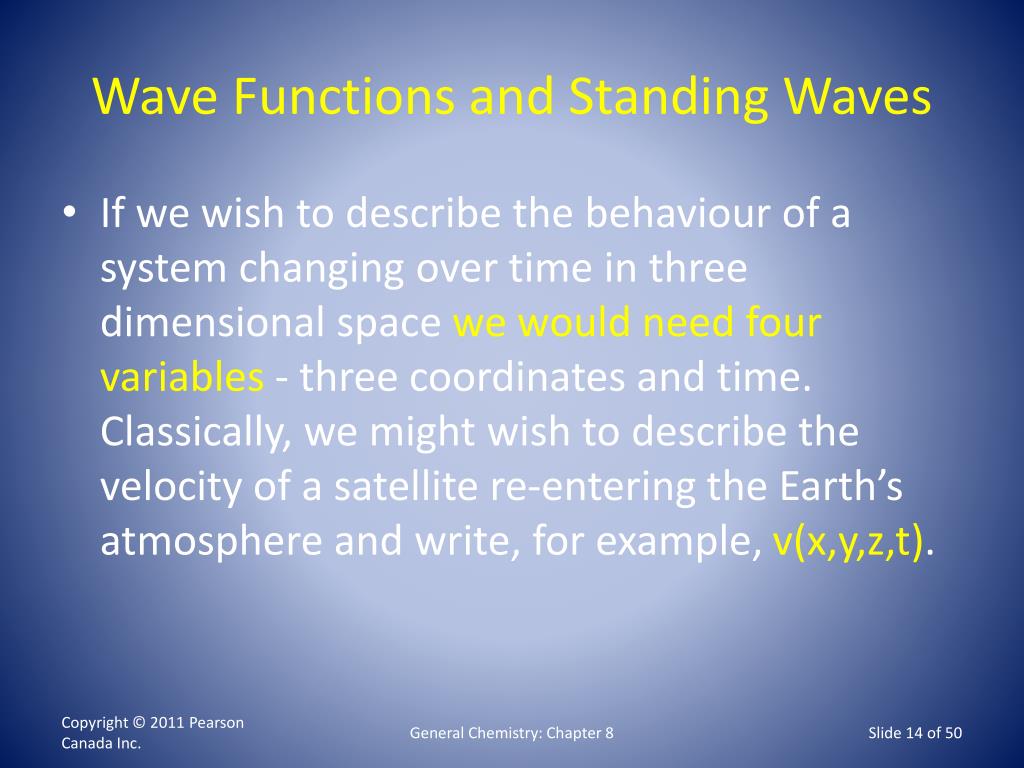 Wave Functions and Standing Waves

• If we wish to describe the behaviour of a system changing over time in three dimensional space we would need four variables - three coordinates and time. Classically, we might wish to describe the velocity of a satellite re-entering the Earth’s atmosphere and write, for example, v(x,y,z,t).

Copyright © 2011 Pearson Canada Inc.

General Chemistry: Chapter 8

Slide 14 of 50